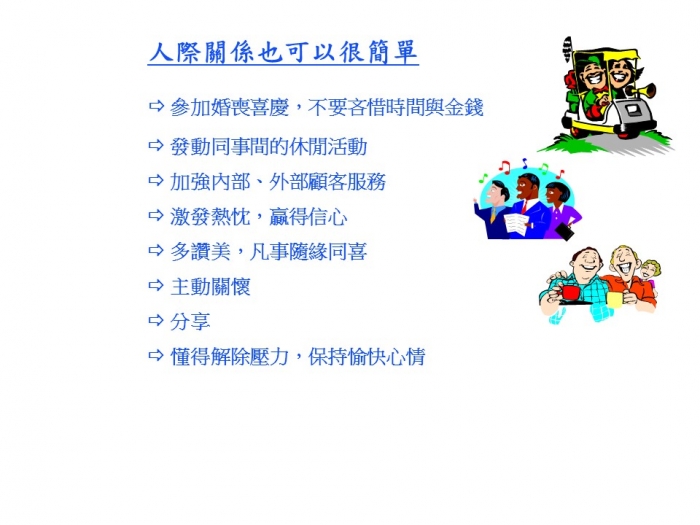 人際關係也可以很簡單

⇨ 參加婚喪喜慶，不要吝惜時間與金錢

⇨ 發動同事間的休閒活動

⇨ 加強內部、外部顧客服務

⇨ 激發熱忱，贏得信心

⇨ 多讚美，凡事隨緣同喜

⇨ 主動關懷

⇨ 分享

⇨ 懂得解除壓力，保持愉快心情